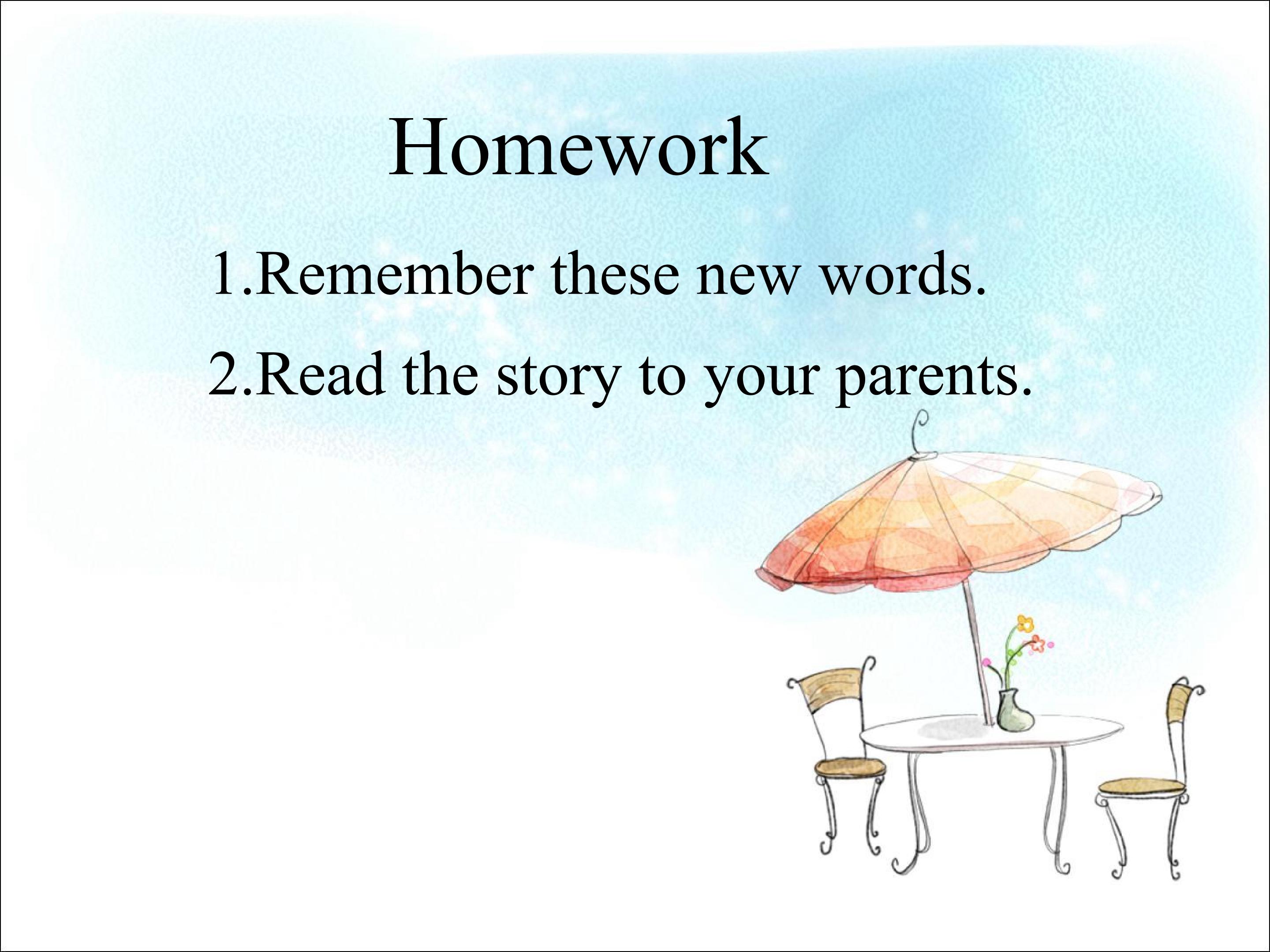 Homework

1.Remember these new words.

2.Read the story to your parents.